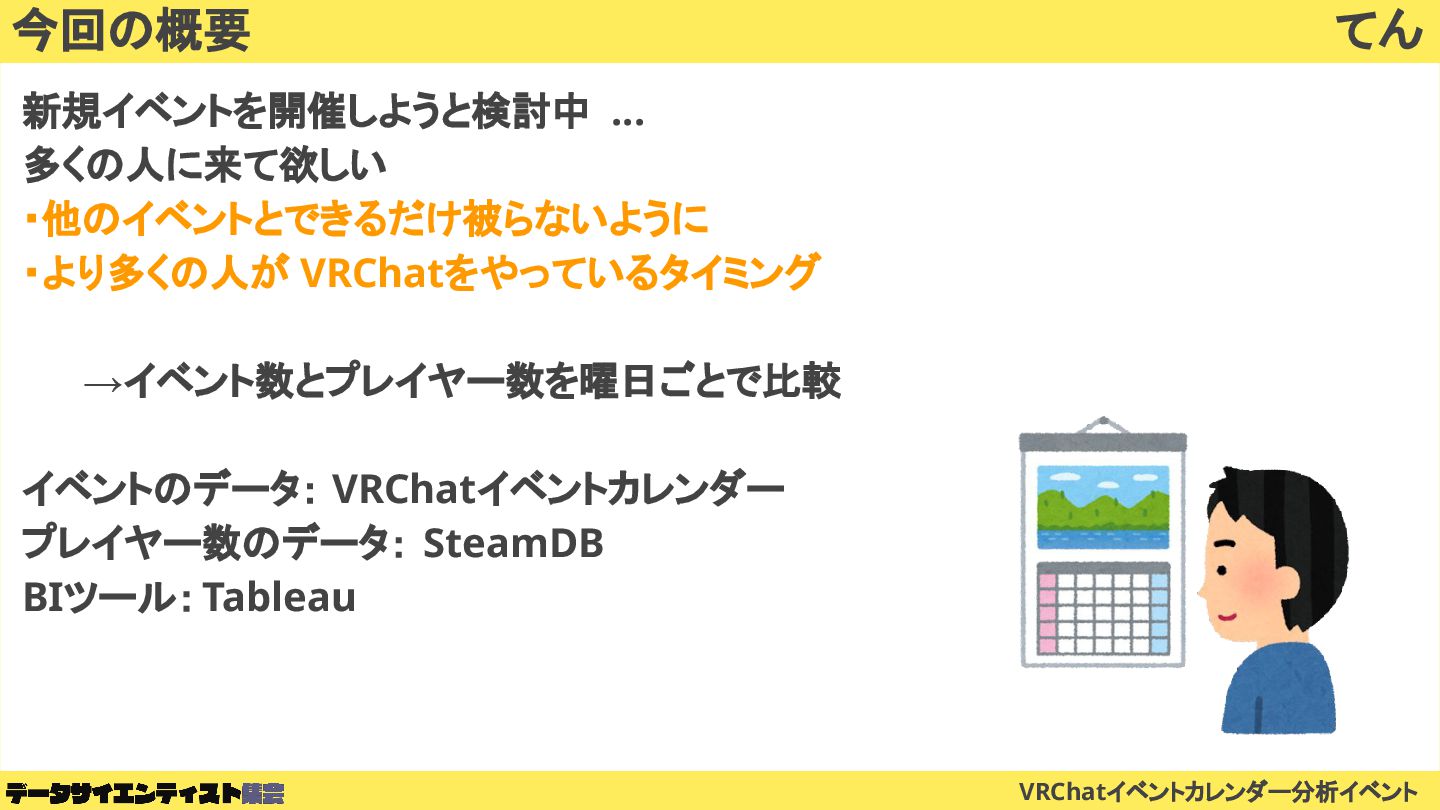 今回の概要

てん

新規イベントを開催しようと検討中 …
多くの人に来て欲しい
・他のイベントとできるだけ被らないように
・より多くの人が VRChatをやっているタイミング

→イベント数とプレイヤー数を曜日ごとで比較

イベントのデータ: VRChatイベントカレンダー
プレイヤー数のデータ: SteamDB
BIツール: Tableau

データサイエンティスト集会

VRChatイベントカレンダー分析イベント